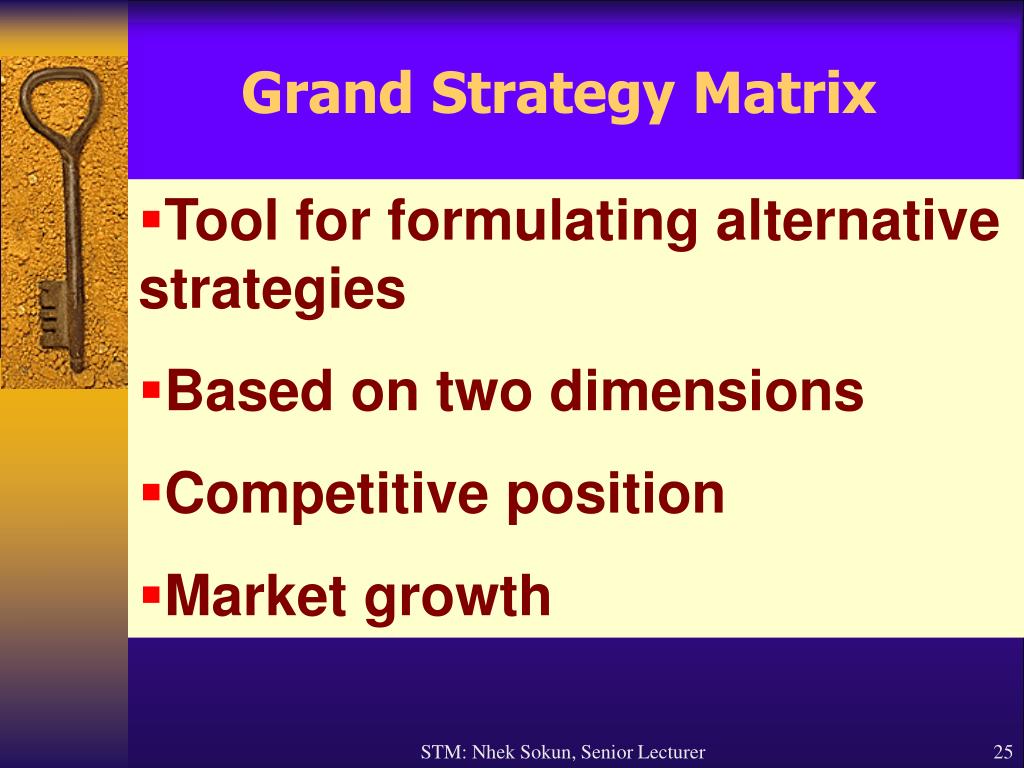 Grand Strategy Matrix

▪Tool for formulating alternative strategies

▪Based on two dimensions

▪Competitive position

▪Market growth

STM: Nhek Sokun, Senior Lecturer

25